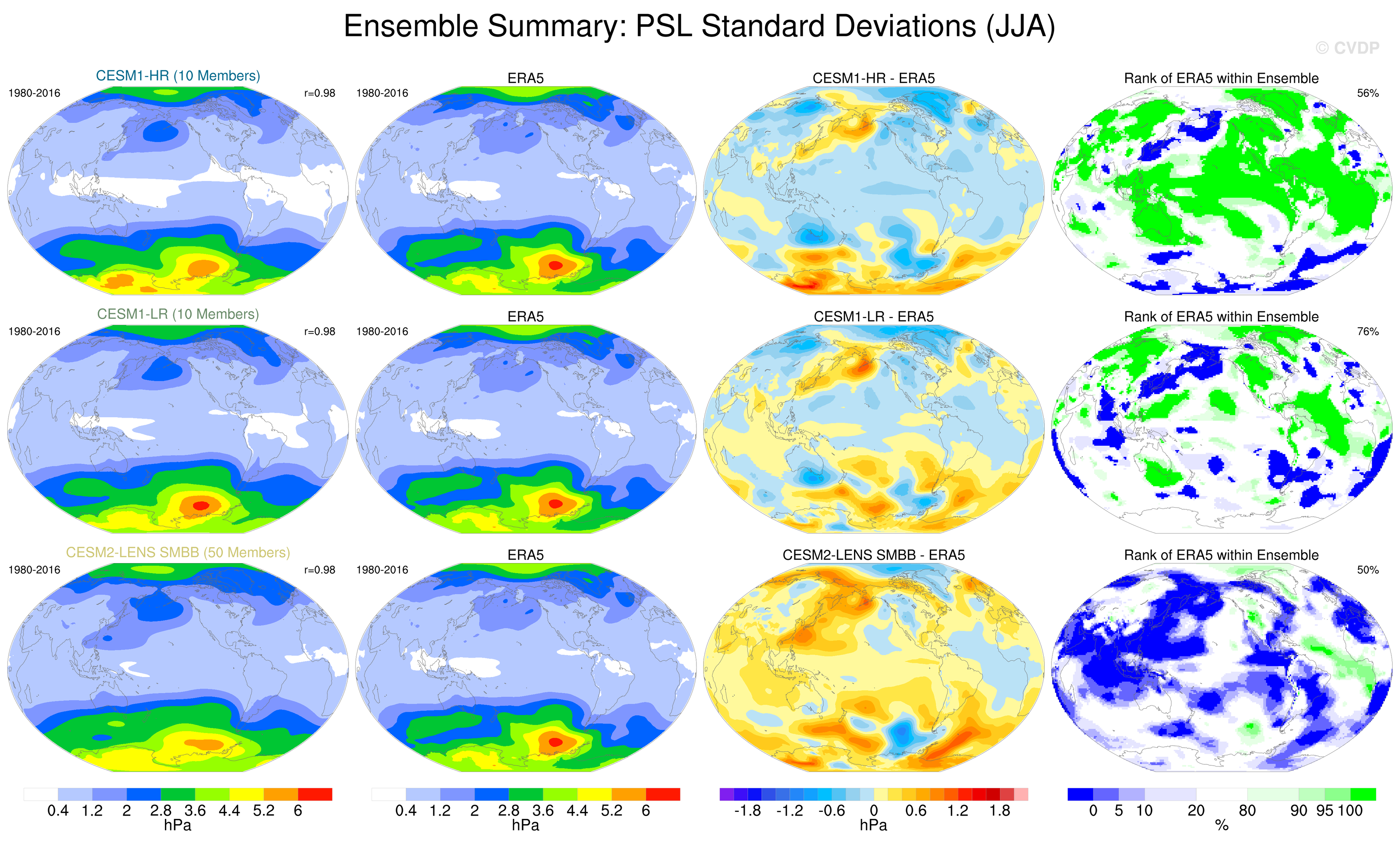 Ensemble Summary: PSL Standard Deviations (JJA)

© CVDP

CESM1-HR (10 Members)
1980-2016
r=0.98

ERA5
1980-2016

CESM1-HR - ERA5

Rank of ERA5 within Ensemble
56%

CESM1-LR (10 Members)
1980-2016
r=0.98

ERA5
1980-2016

CESM1-LR - ERA5

Rank of ERA5 within Ensemble
76%

CESM2-LENS SMBB (50 Members)
1980-2016
r=0.98

ERA5
1980-2016

CESM2-LENS SMBB - ERA5

Rank of ERA5 within Ensemble
50%

0.4 1.2 2 2.8 3.6 4.4 5.2 6
hPa

0.4 1.2 2 2.8 3.6 4.4 5.2 6
hPa

-1.8 -1.2 -0.6 0 0.6 1.2 1.8
hPa

0 5 10 20 80 90 95 100
%